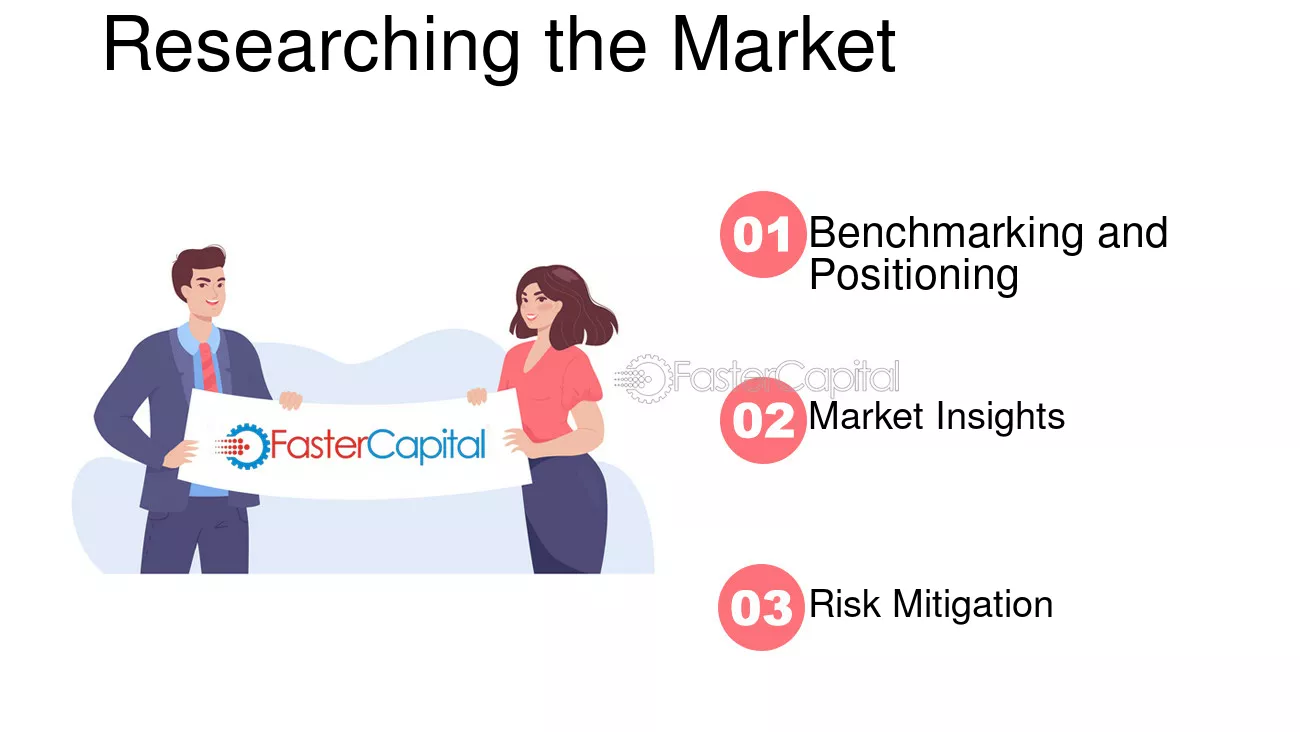 Researching the Market

FasterCapital

01 Benchmarking and Positioning

02 Market Insights

03 Risk Mitigation

FasterCapital